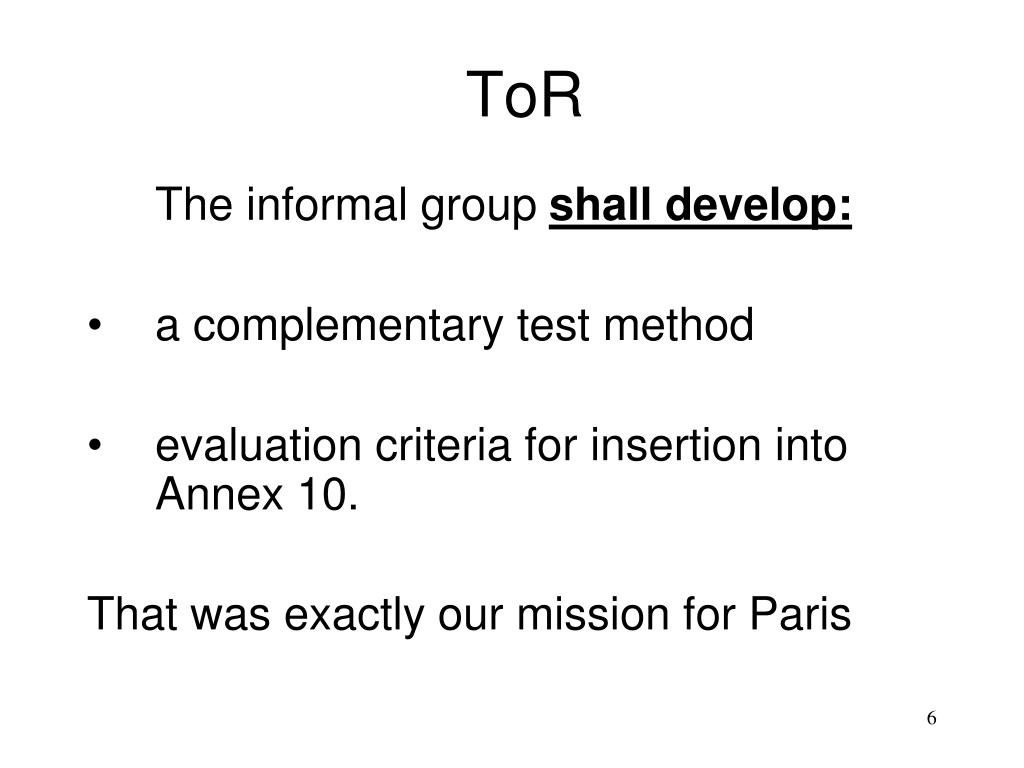 ToR

The informal group shall develop:

• a complementary test method

• evaluation criteria for insertion into Annex 10.

That was exactly our mission for Paris

6